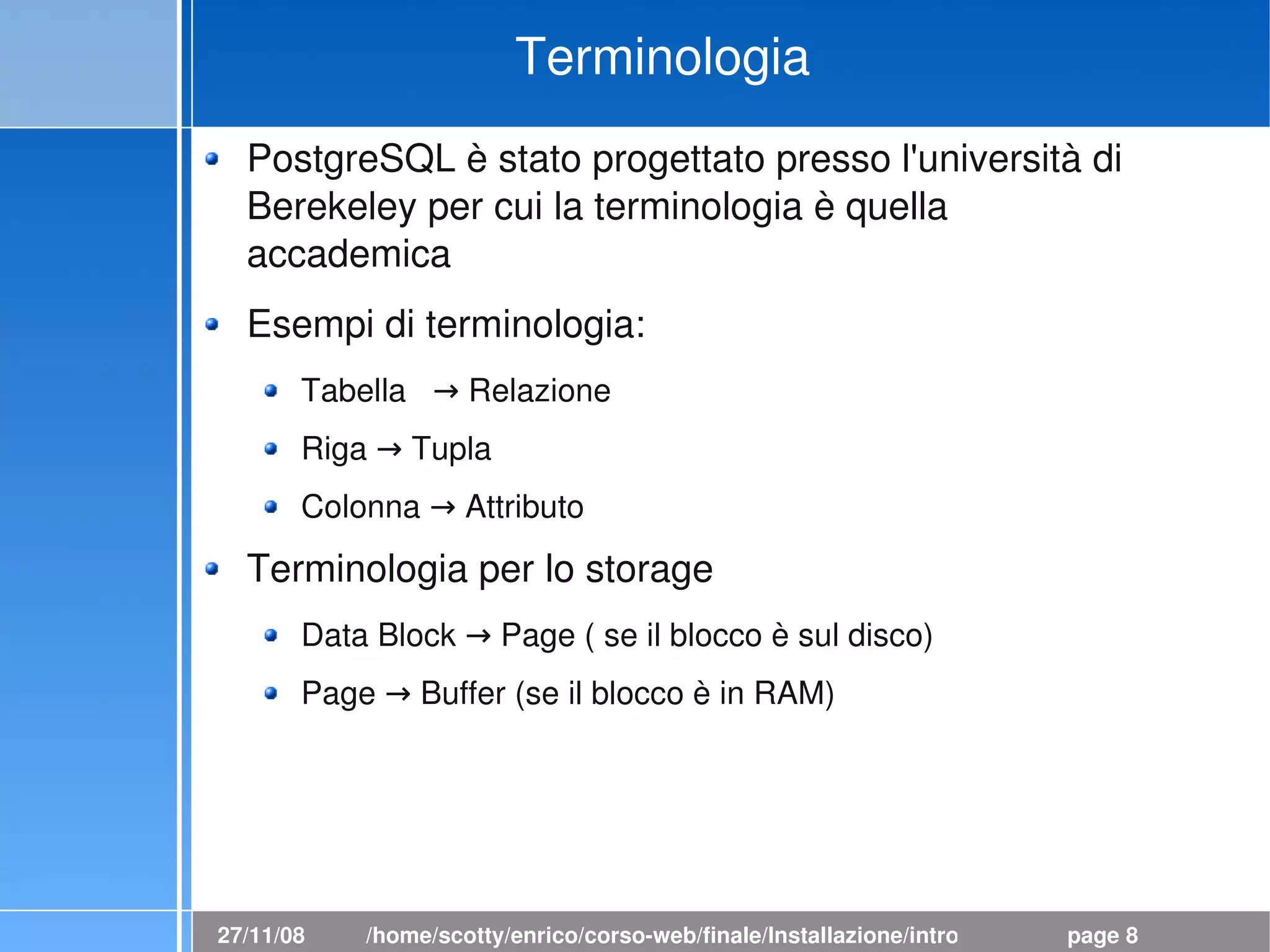 Terminologia

PostgreSQL è stato progettato presso l'università di Berekeley per cui la terminologia è quella accademica

Esempi di terminologia:

Tabella → Relazione

Riga → Tupla

Colonna → Attributo

Terminologia per lo storage

Data Block → Page ( se il blocco è sul disco)

Page → Buffer (se il blocco è in RAM)

27/11/08 /home/scotty/enrico/corso-web/finale/Installazione/intro page 8